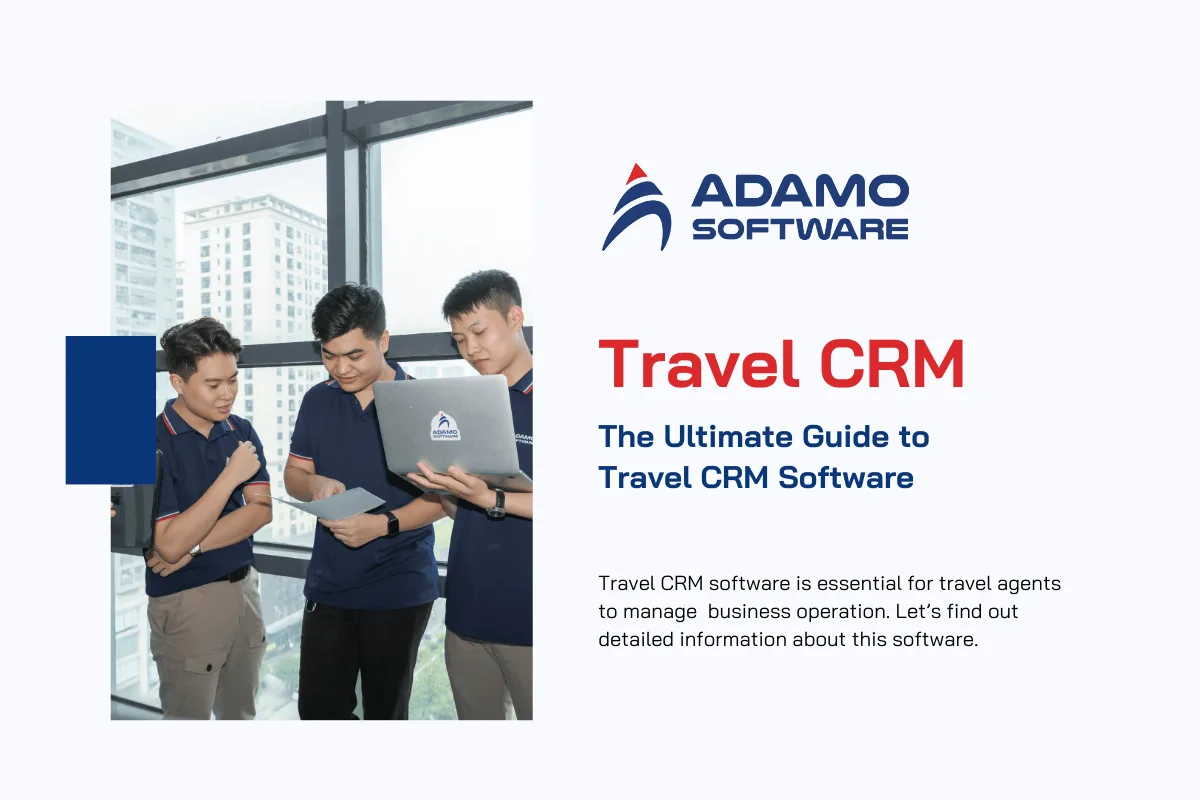 ADAMO SOFTWARE

ADAMO SOFTWARE

Travel CRM

The Ultimate Guide to Travel CRM Software

Travel CRM software is essential for travel agents to manage business operation. Let's find out detailed information about this software.